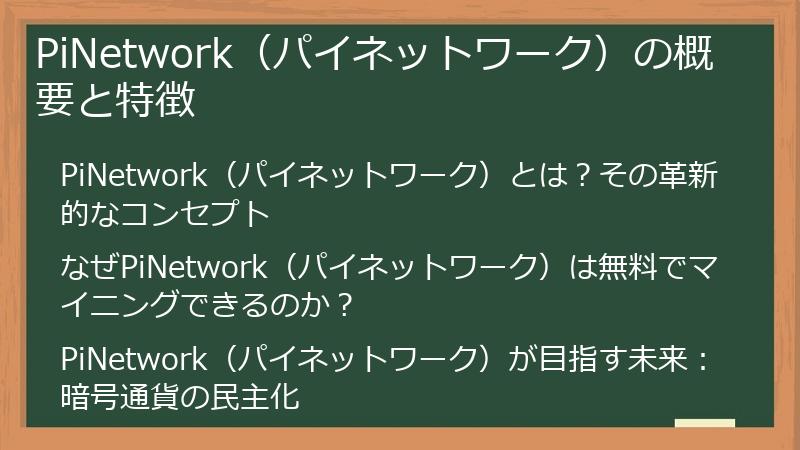 PiNetwork（パイネットワーク）の概要と特徴

PiNetwork（パイネットワーク）とは？その革新的なコンセプト

なぜPiNetwork（パイネットワーク）は無料でマイニングできるのか？

PiNetwork（パイネットワーク）が目指す未来：暗号通貨の民主化